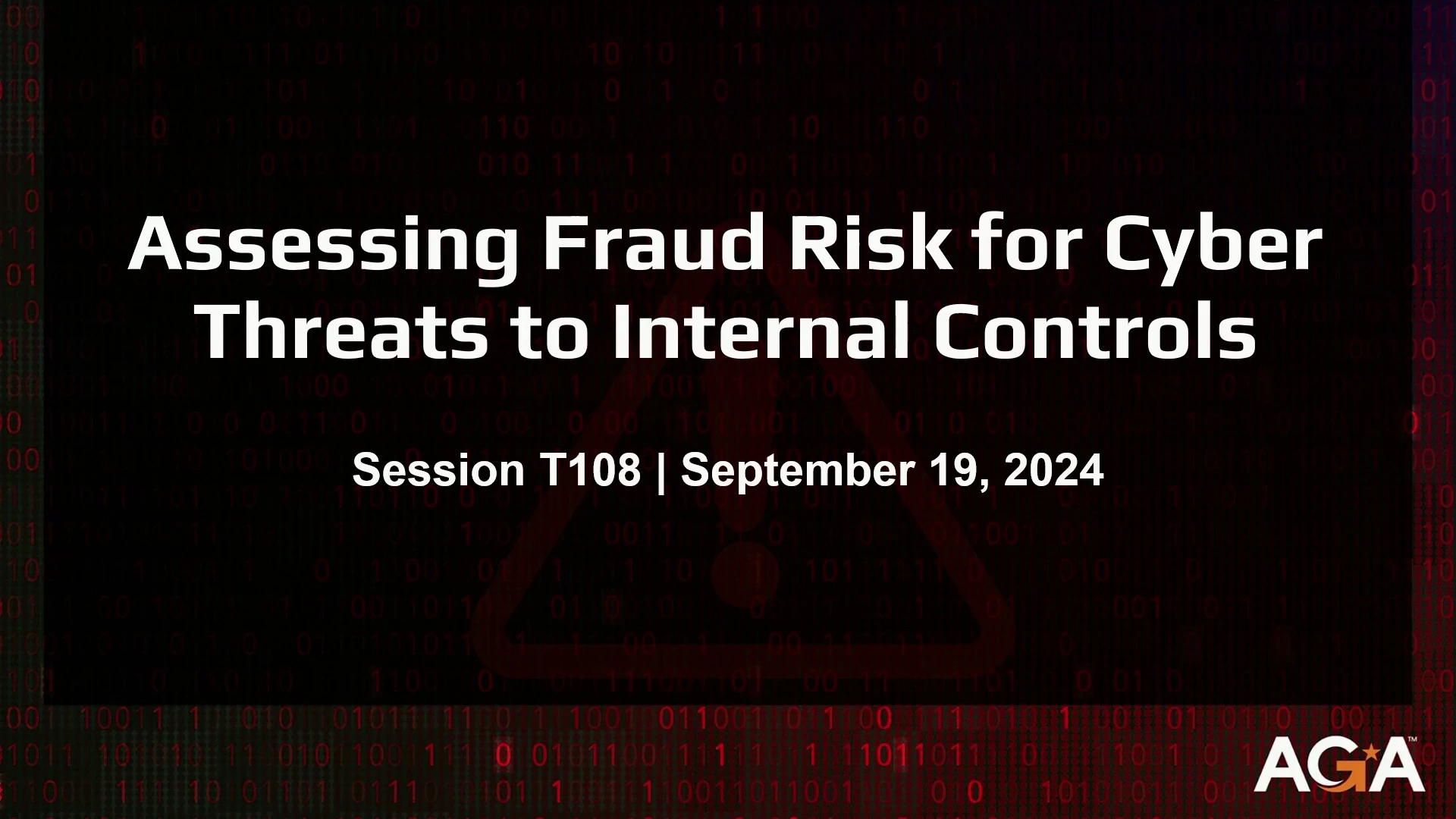 Assessing Fraud Risk for Cyber Threats to Internal Controls

Session T108 | September 19, 2024

AGA™